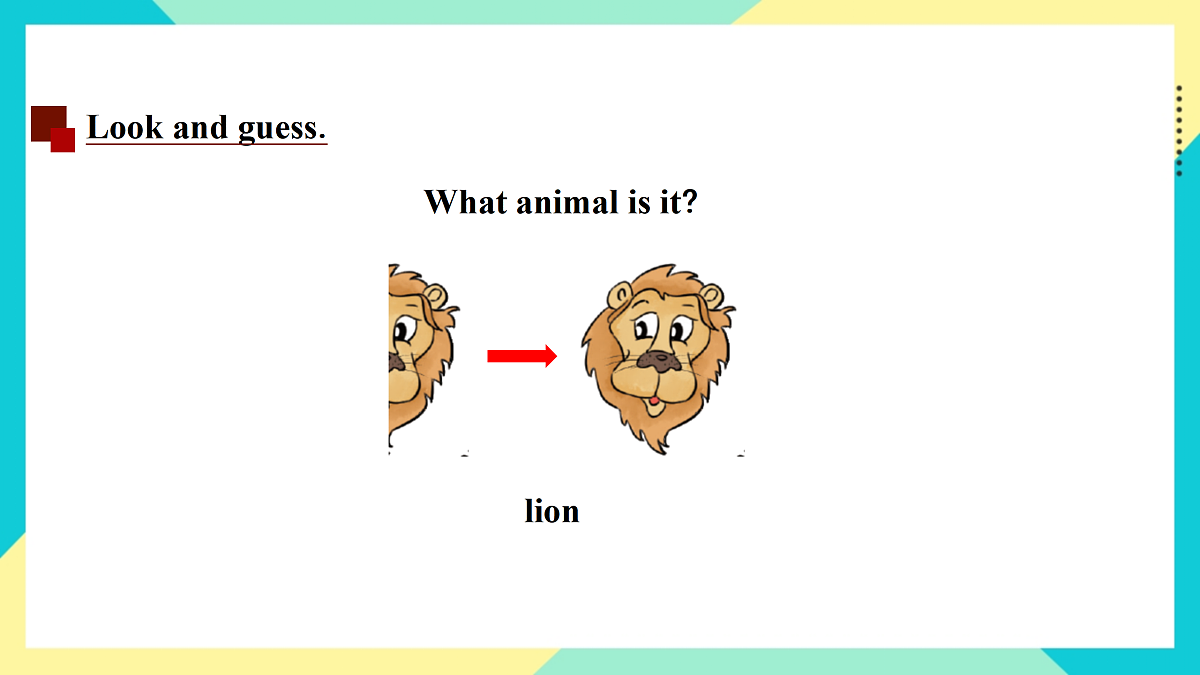 Look and guess.

What animal is it?

lion